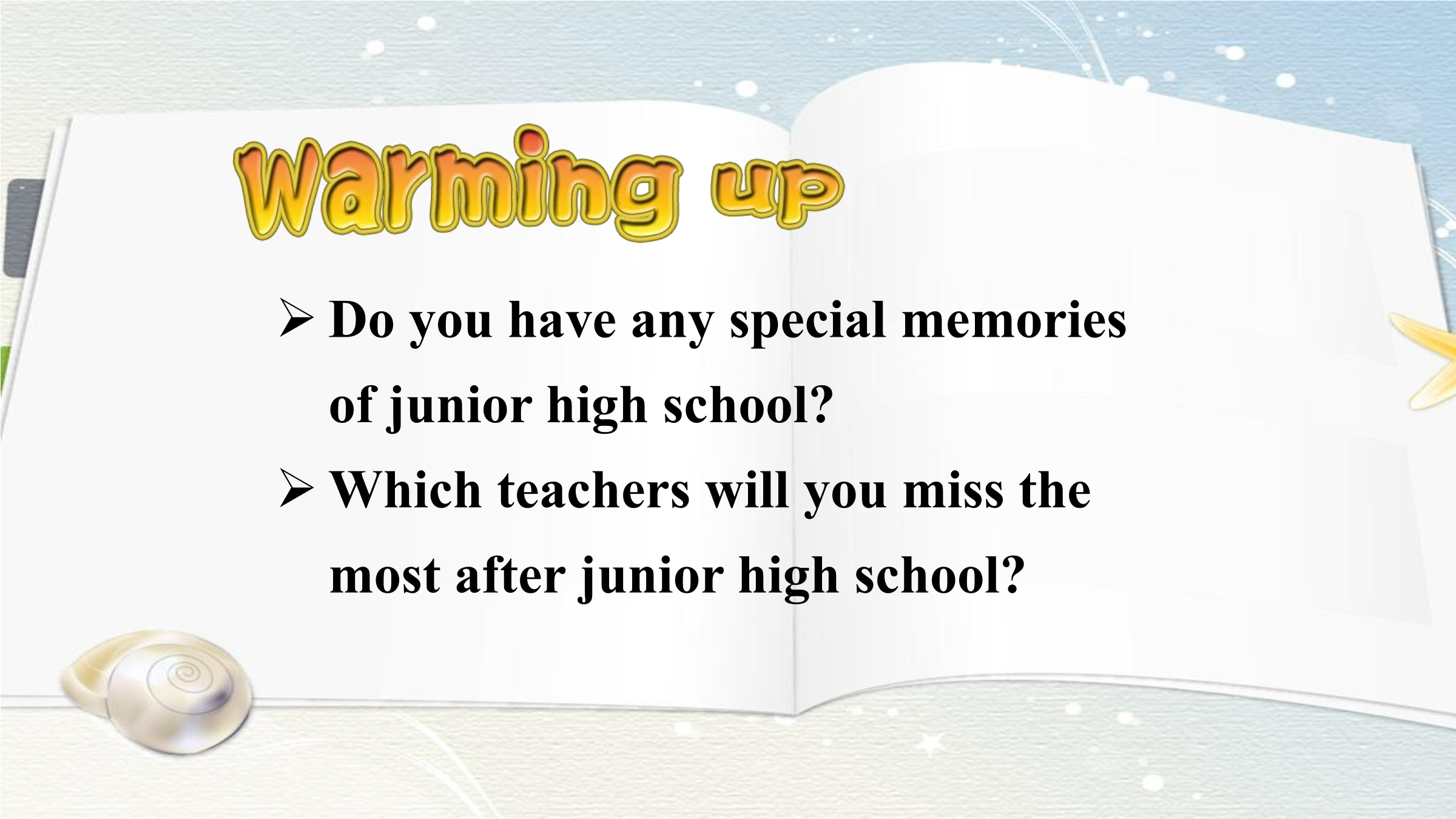 Warming up

➢ Do you have any special memories of junior high school?

➢ Which teachers will you miss the most after junior high school?